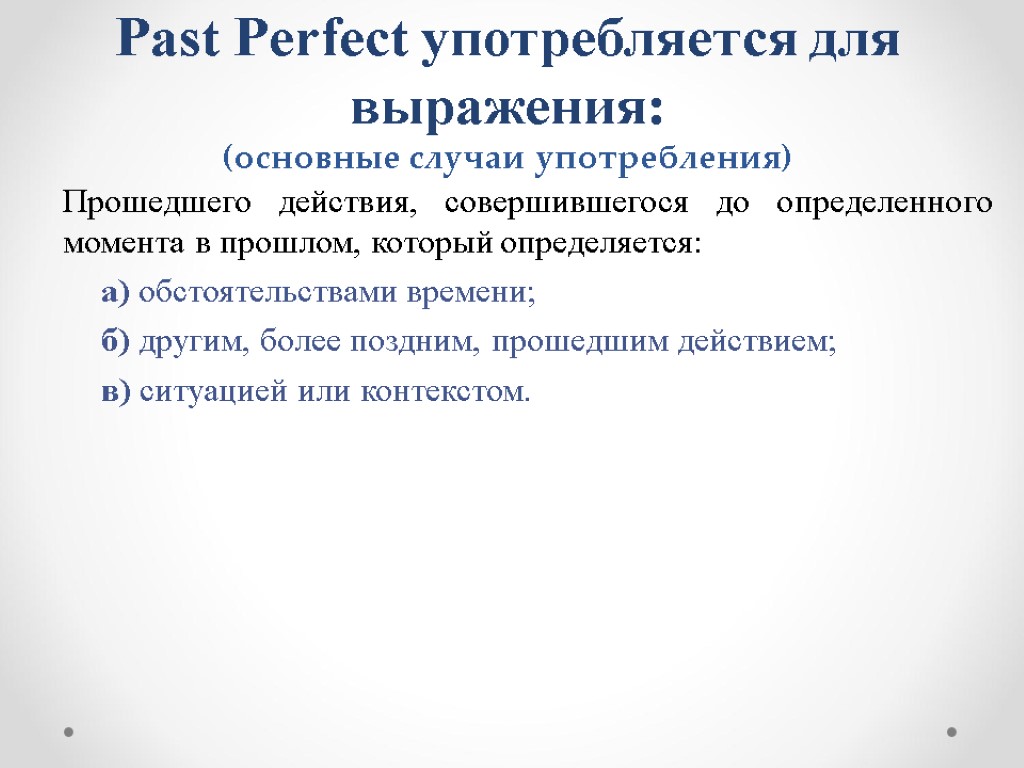 Past Perfect употребляется для выражения:
(основные случаи употребления)

Прошедшего действия, совершившегося до определенного момента в прошлом, который определяется:

а) обстоятельствами времени;

б) другим, более поздним, прошедшим действием;

в) ситуацией или контекстом.